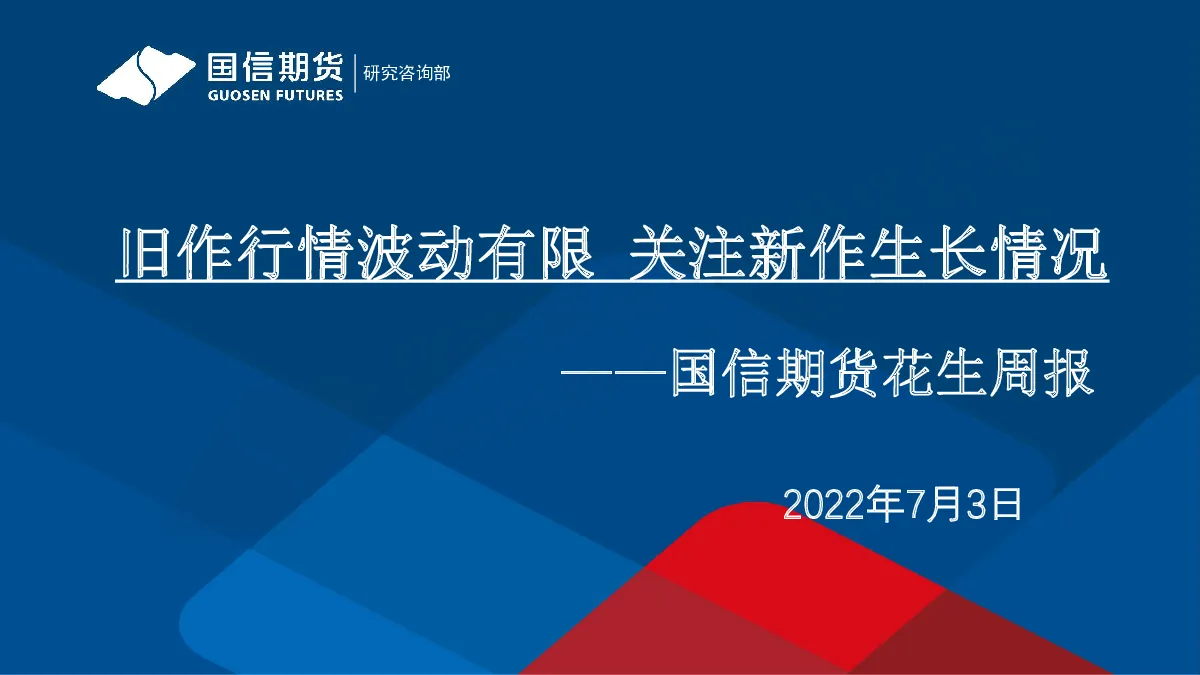 国信期货
GUOSEN FUTURES
研究咨询部

旧作行情波动有限 关注新作生长情况

——国信期货花生周报

2022年7月3日